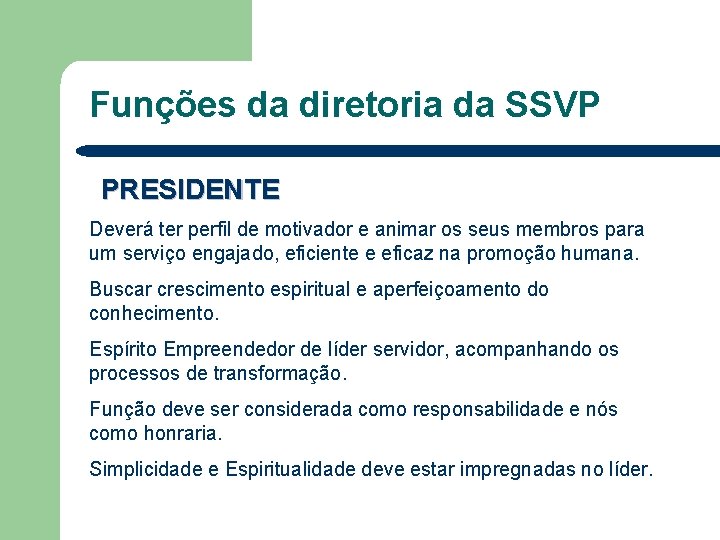 Funções da diretoria da SSVP

PRESIDENTE

Deverá ter perfil de motivador e animar os seus membros para um serviço engajado, eficiente e eficaz na promoção humana.

Buscar crescimento espiritual e aperfeiçoamento do conhecimento.

Espírito Empreendedor de líder servidor, acompanhando os processos de transformação.

Função deve ser considerada como responsabilidade e nós como honraria.

Simplicidade e Espiritualidade deve estar impregnadas no líder.